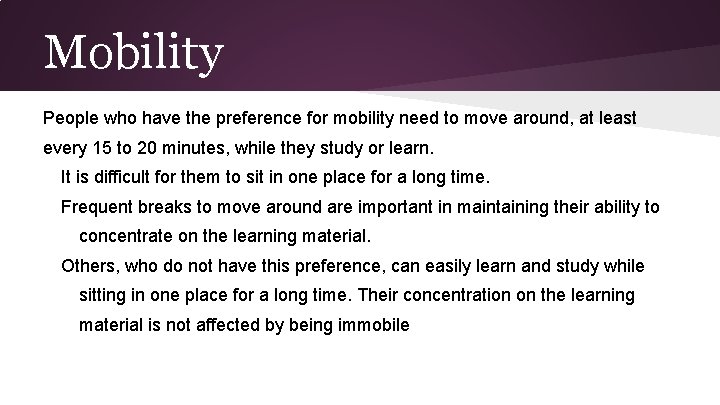 Mobility

People who have the preference for mobility need to move around, at least every 15 to 20 minutes, while they study or learn.

It is difficult for them to sit in one place for a long time.

Frequent breaks to move around are important in maintaining their ability to concentrate on the learning material.

Others, who do not have this preference, can easily learn and study while sitting in one place for a long time. Their concentration on the learning material is not affected by being immobile